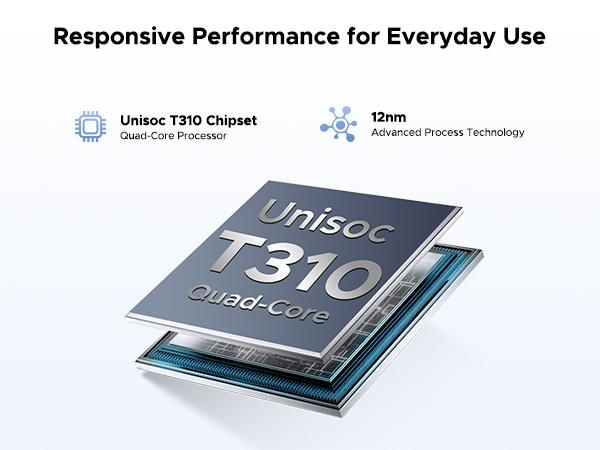 Responsive Performance for Everyday Use

Unisoc T310 Chipset
Quad-Core Processor

12nm
Advanced Process Technology

Unisoc
T310
Quad-Core